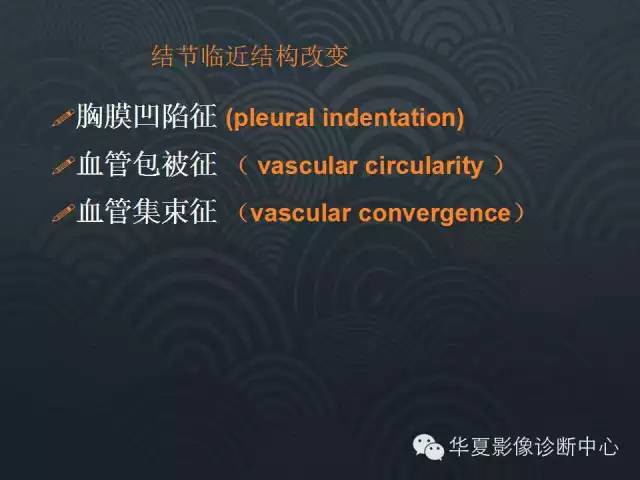 结节临近结构改变

胸膜凹陷征 (pleural indentation)

血管包被征 （ vascular circularity ）

血管集束征 （vascular convergence）

华夏影像诊断中心